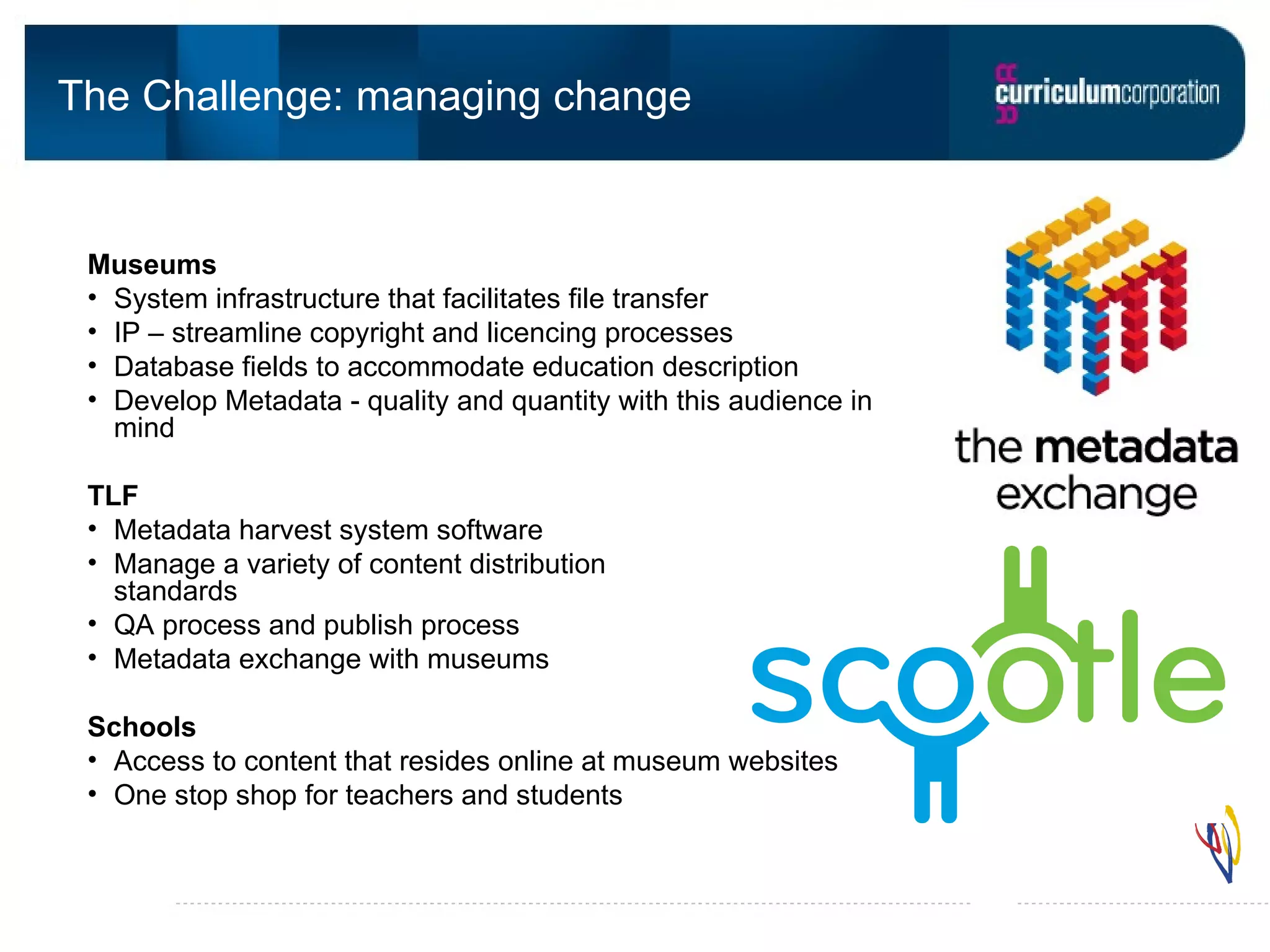 The Challenge: managing change

curriculumcorporation

Museums
• System infrastructure that facilitates file transfer
• IP – streamline copyright and licencing processes
• Database fields to accommodate education description
• Develop Metadata - quality and quantity with this audience in mind

TLF
• Metadata harvest system software
• Manage a variety of content distribution standards
• QA process and publish process
• Metadata exchange with museums

Schools
• Access to content that resides online at museum websites
• One stop shop for teachers and students

the metadata exchange

scootle